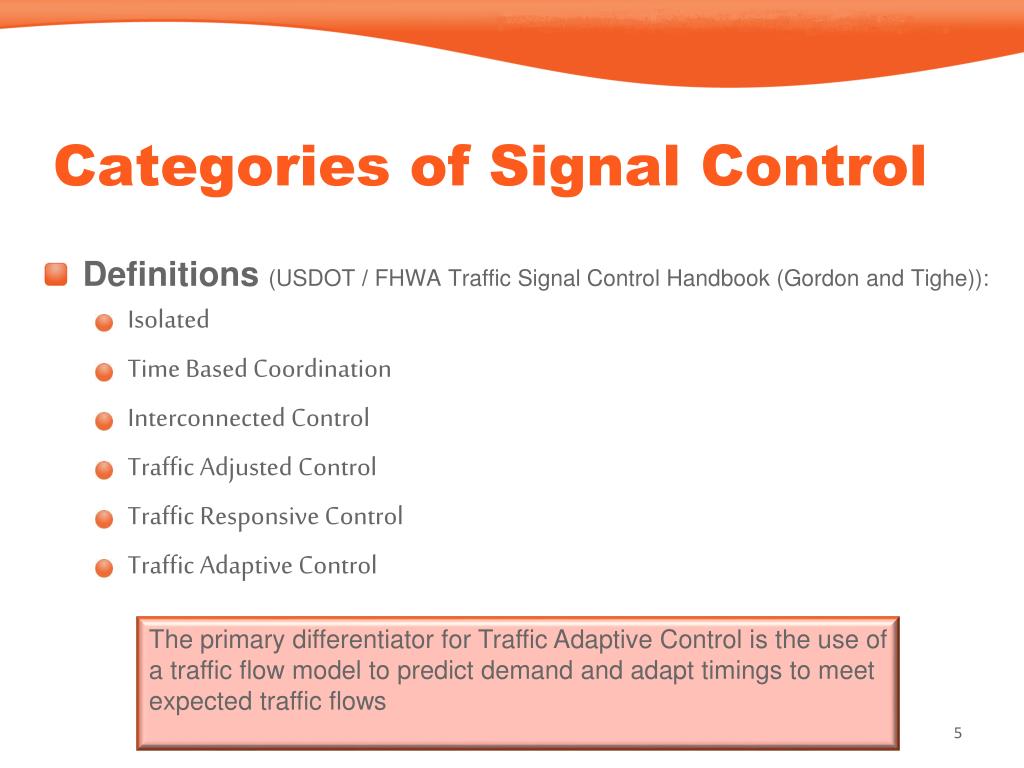 Categories of Signal Control

Definitions (USDOT / FHWA Traffic Signal Control Handbook (Gordon and Tighe)):

Isolated

Time Based Coordination

Interconnected Control

Traffic Adjusted Control

Traffic Responsive Control

Traffic Adaptive Control

The primary differentiator for Traffic Adaptive Control is the use of a traffic flow model to predict demand and adapt timings to meet expected traffic flows

5